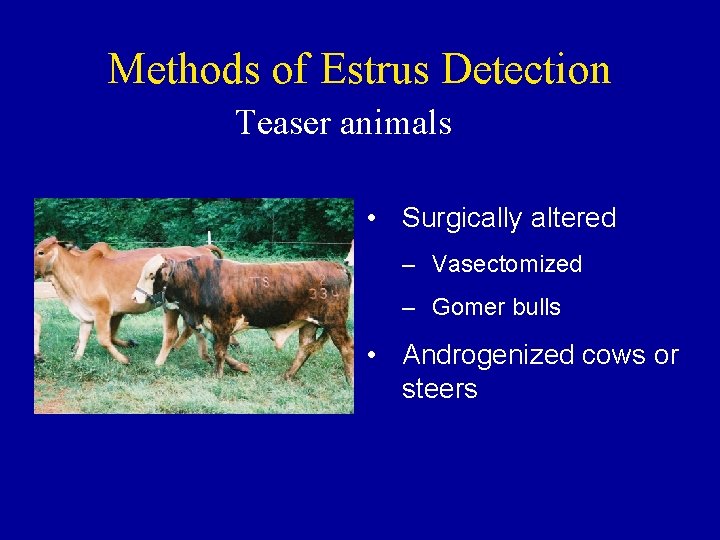 Methods of Estrus Detection

Teaser animals

TS
334

• Surgically altered
– Vasectomized
– Gomer bulls

• Androgenized cows or steers